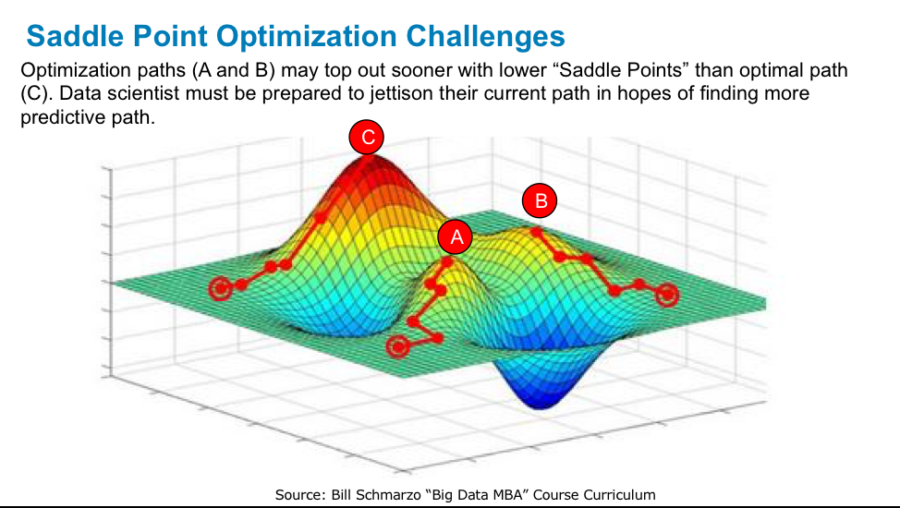 Saddle Point Optimization Challenges

Optimization paths (A and B) may top out sooner with lower “Saddle Points” than optimal path (C). Data scientist must be prepared to jettison their current path in hopes of finding more predictive path.

C

B

A

Source: Bill Schmarzo “Big Data MBA” Course Curriculum